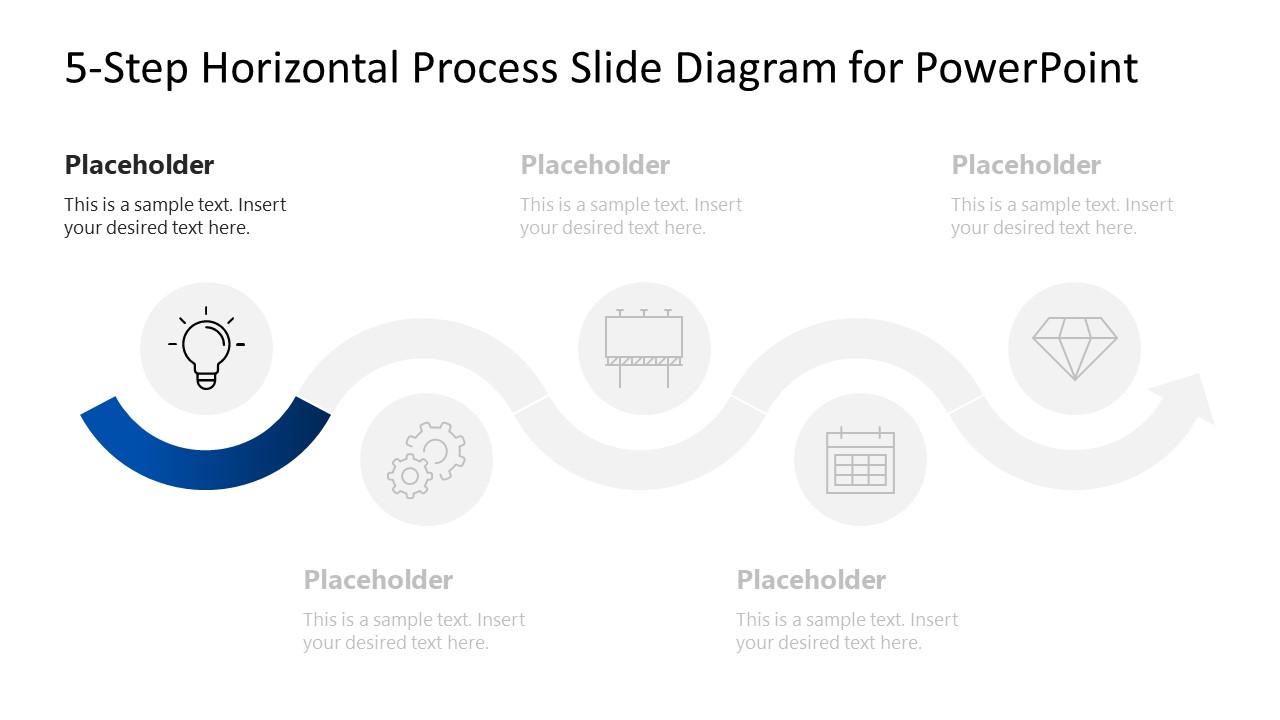 5-Step Horizontal Process Slide Diagram for PowerPoint

Placeholder
This is a sample text. Insert your desired text here.

Placeholder
This is a sample text. Insert your desired text here.

Placeholder
This is a sample text. Insert your desired text here.

Placeholder
This is a sample text. Insert your desired text here.

Placeholder
This is a sample text. Insert your desired text here.